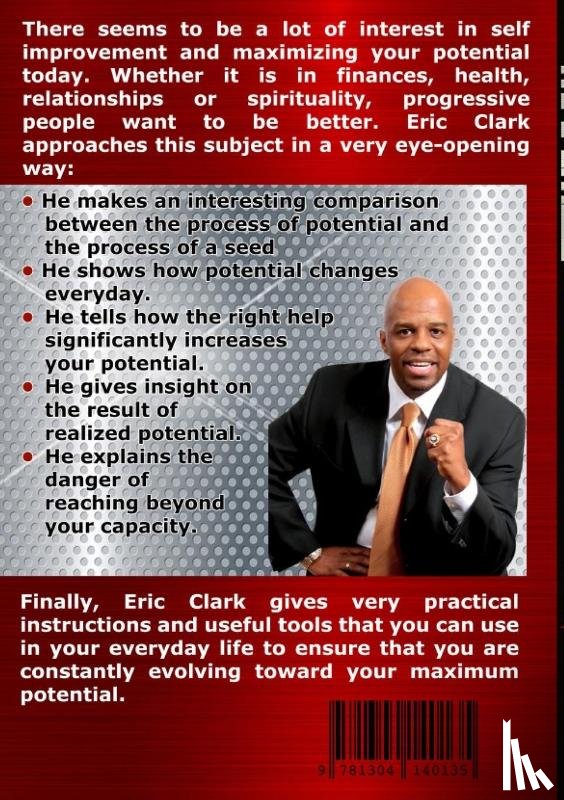 There seems to be a lot of interest in self improvement and maximizing your potential today. Whether it is in finances, health, relationships or spirituality, progressive people want to be better. Eric Clark approaches this subject in a very eye-opening way:

• He makes an interesting comparison between the process of potential and the process of a seed
• He shows how potential changes everyday.
• He tells how the right help significantly increases your potential.
• He gives insight on the result of realized potential.
• He explains the danger of reaching beyond your capacity.

Finally, Eric Clark gives very practical instructions and useful tools that you can use in your everyday life to ensure that you are constantly evolving toward your maximum potential.

9 781304 140135